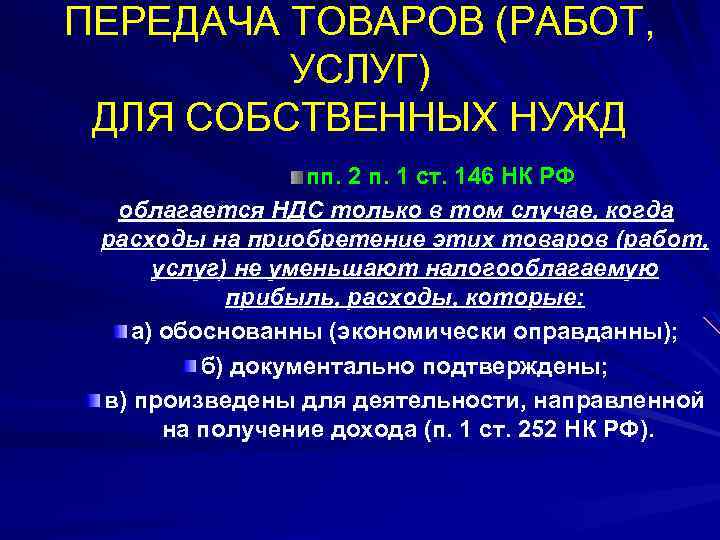 ПЕРЕДАЧА ТОВАРОВ (РАБОТ, УСЛУГ) ДЛЯ СОБСТВЕННЫХ НУЖД

пп. 2 п. 1 ст. 146 НК РФ

облагается НДС только в том случае, когда расходы на приобретение этих товаров (работ, услуг) не уменьшают налогооблагаемую прибыль, расходы, которые:

а) обоснованны (экономически оправданны);

б) документально подтверждены;

в) произведены для деятельности, направленной на получение дохода (п. 1 ст. 252 НК РФ).